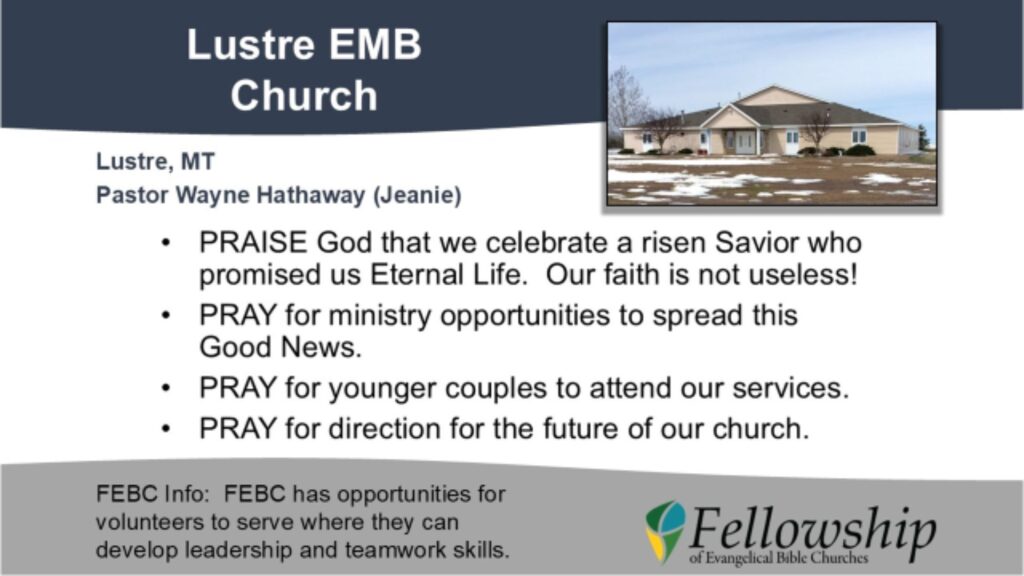 Lustre EMB Church

Lustre, MT
Pastor Wayne Hathaway (Jeanie)

• PRAISE God that we celebrate a risen Savior who promised us Eternal Life. Our faith is not useless!
• PRAY for ministry opportunities to spread this Good News.
• PRAY for younger couples to attend our services.
• PRAY for direction for the future of our church.

FEBC Info: FEBC has opportunities for volunteers to serve where they can develop leadership and teamwork skills.

Fellowship
of Evangelical Bible Churches